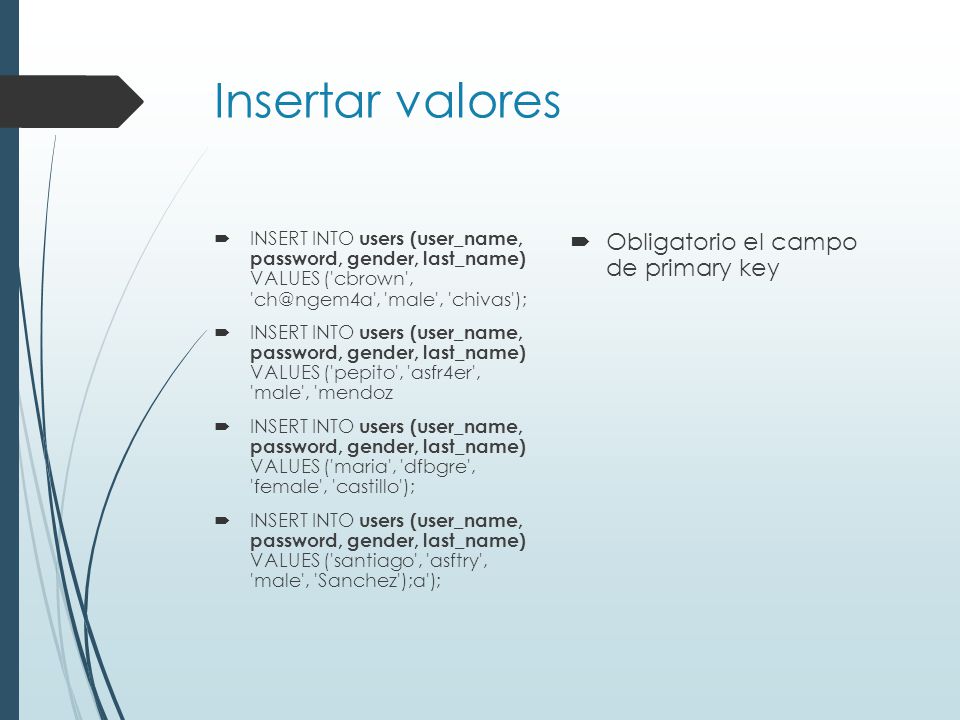 Insertar valores

INSERT INTO users (user_name, password, gender, last_name) VALUES ('cbrown', 'ch@ngem4a', 'male', 'chivas');

INSERT INTO users (user_name, password, gender, last_name) VALUES ('pepito', 'asfr4er', 'male', 'mendoz

INSERT INTO users (user_name, password, gender, last_name) VALUES ('maria', 'dfbgre', 'female', 'castillo');

INSERT INTO users (user_name, password, gender, last_name) VALUES ('santiago', 'asftry', 'male', 'Sanchez');a');

Obligatorio el campo de primary key